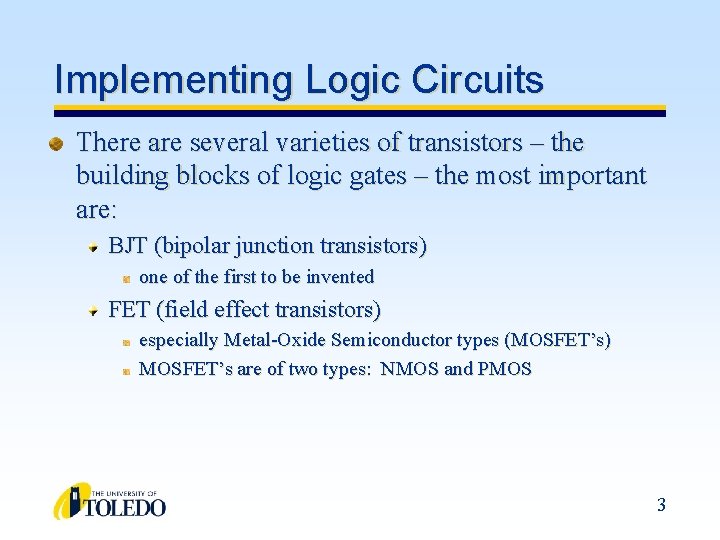 Implementing Logic Circuits

There are several varieties of transistors – the building blocks of logic gates – the most important are:

BJT (bipolar junction transistors)

one of the first to be invented

FET (field effect transistors)

especially Metal-Oxide Semiconductor types (MOSFET's)

MOSFET's are of two types: NMOS and PMOS

THE UNIVERSITY OF TOLEDO

3